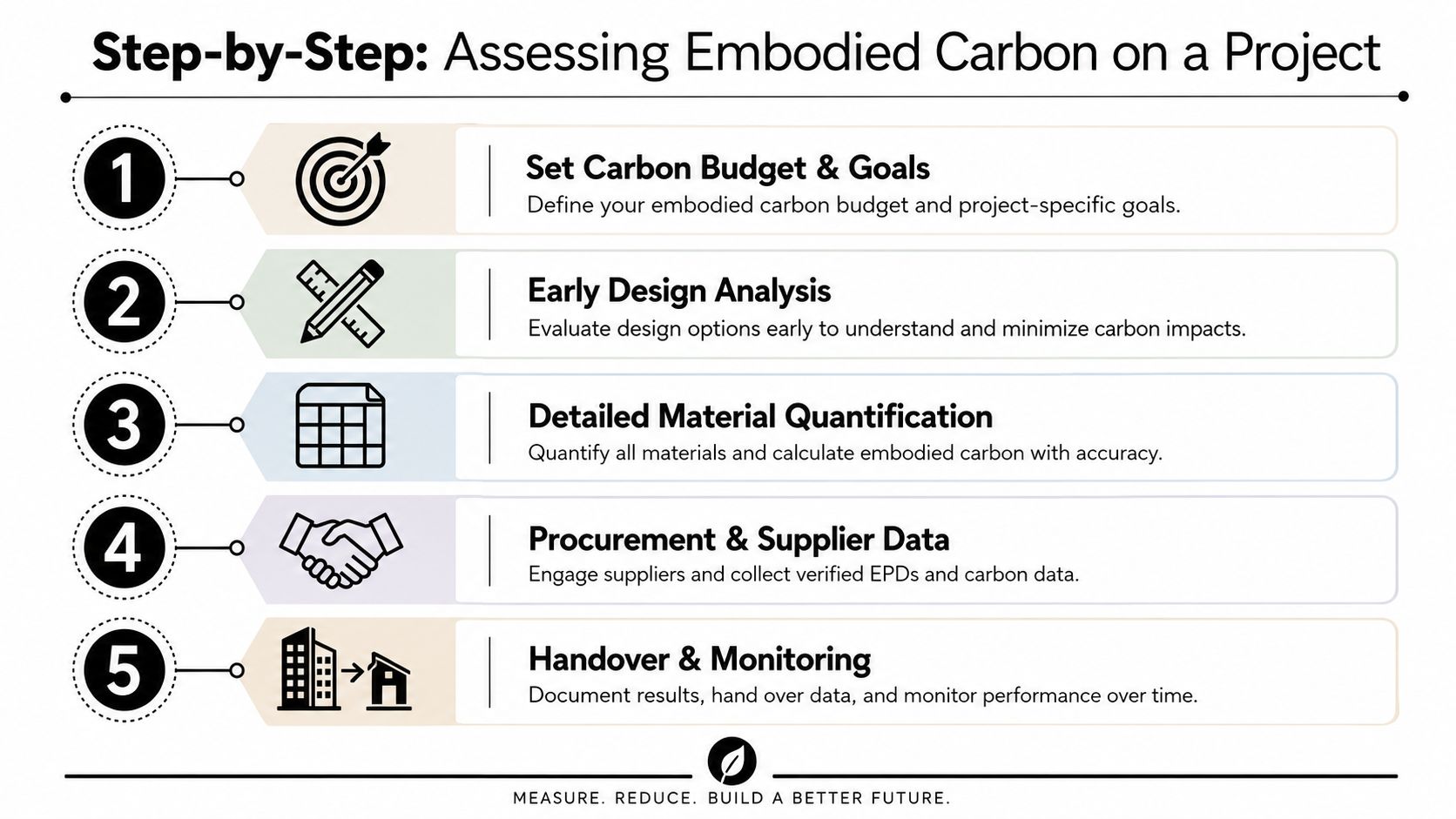 Step-by-Step: Assessing Embodied Carbon on a Project

1

Set Carbon Budget & Goals

Define your embodied carbon budget and project-specific goals.

2

Early Design Analysis

Evaluate design options early to understand and minimize carbon impacts.

3

Detailed Material Quantification

Quantify all materials and calculate embodied carbon with accuracy.

4

Procurement & Supplier Data

Engage suppliers and collect verified EPDs and carbon data.

5

Handover & Monitoring

Document results, hand over data, and monitor performance over time.

MEASURE. REDUCE. BUILD A BETTER FUTURE.